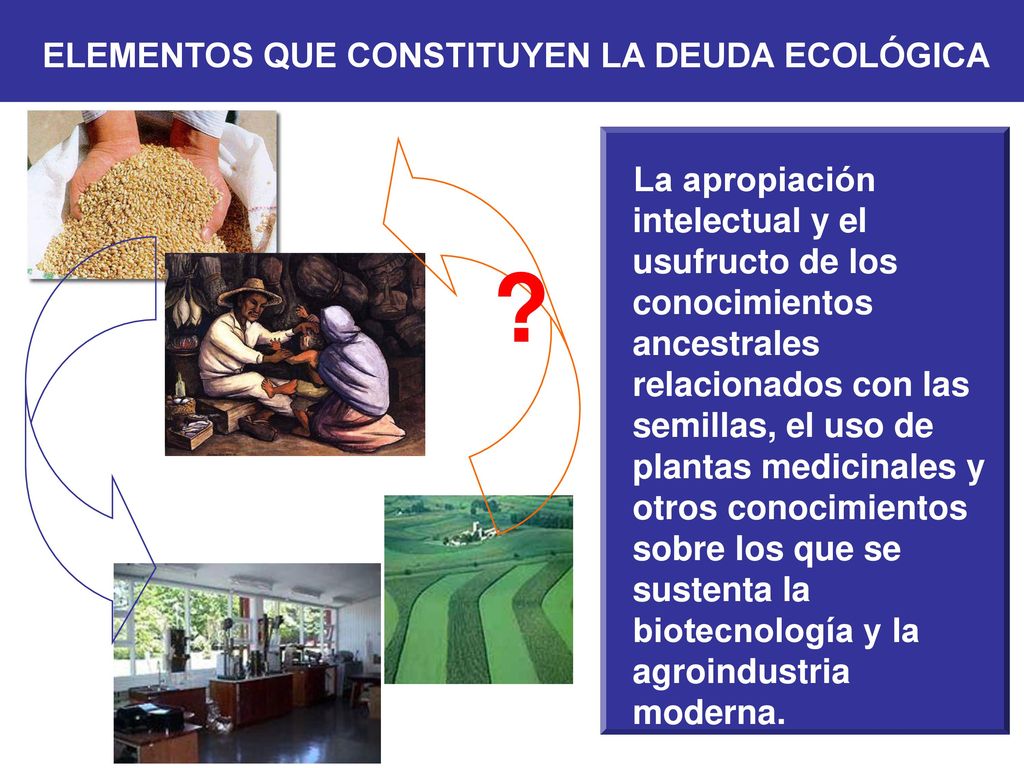 ELEMENTOS QUE CONSTITUYEN LA DEUDA ECOLÓGICA

?

La apropiación intelectual y el usufructo de los conocimientos ancestrales relacionados con las semillas, el uso de plantas medicinales y otros conocimientos sobre los que se sustenta la biotecnología y la agroindustria moderna.